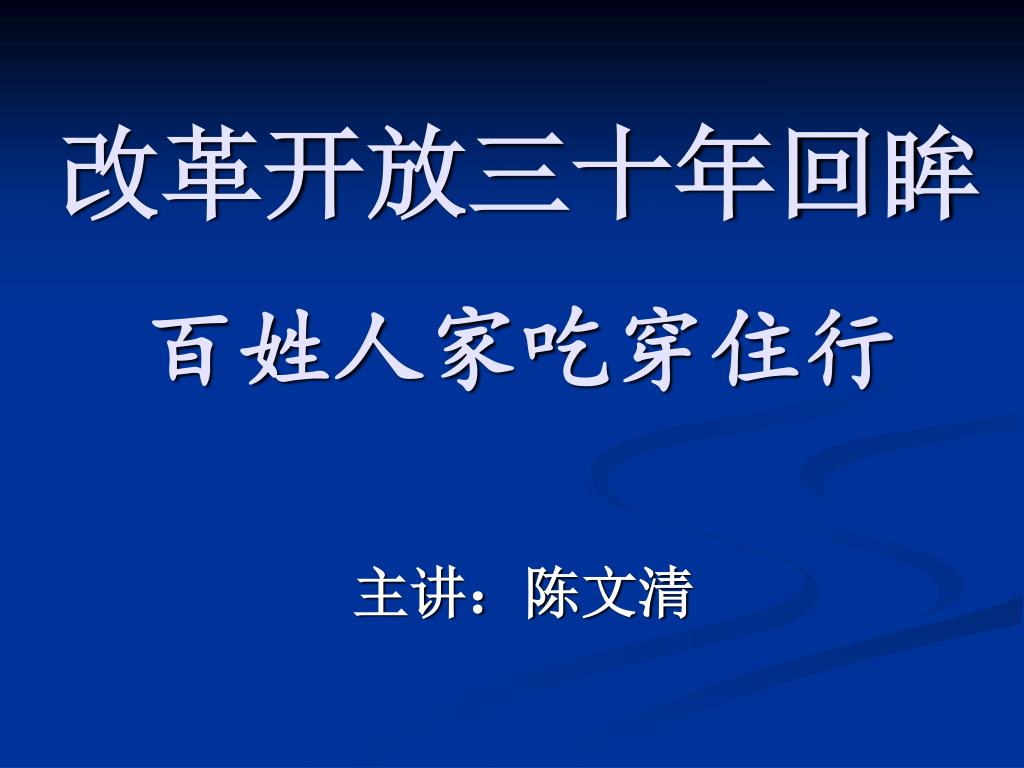 改革开放三十年回眸

百姓人家吃穿住行

主讲：陈文清